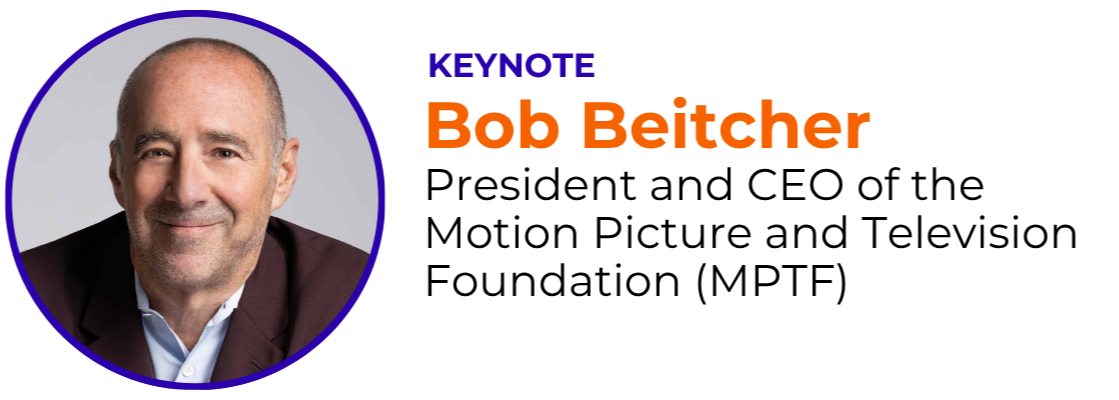 KEYNOTE
Bob Beitcher
President and CEO of the Motion Picture and Television Foundation (MPTF)